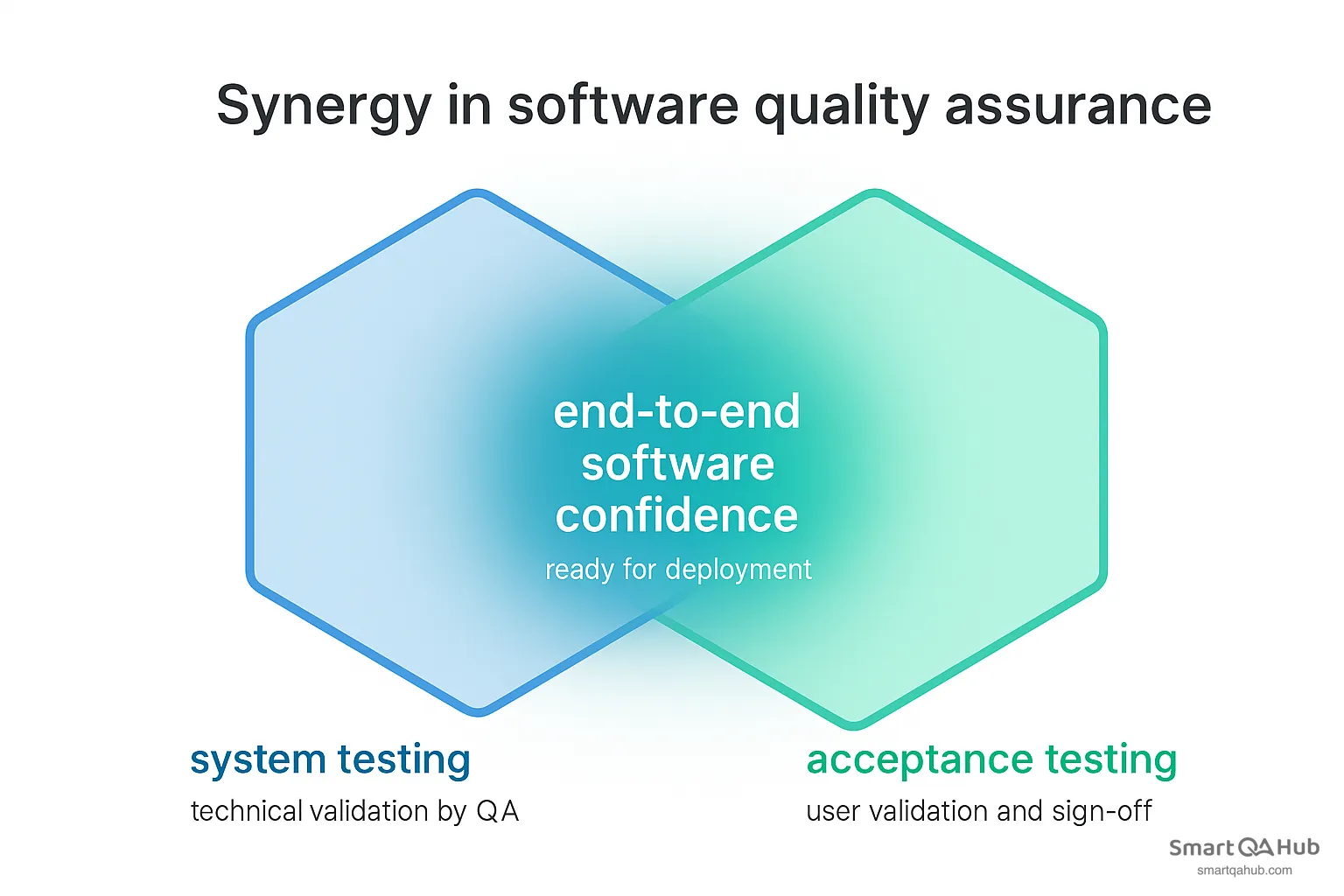 Synergy in software quality assurance

end-to-end software confidence

ready for deployment

system testing

technical validation by QA

acceptance testing

user validation and sign-off

Smart QA Hub
smartqahub.com